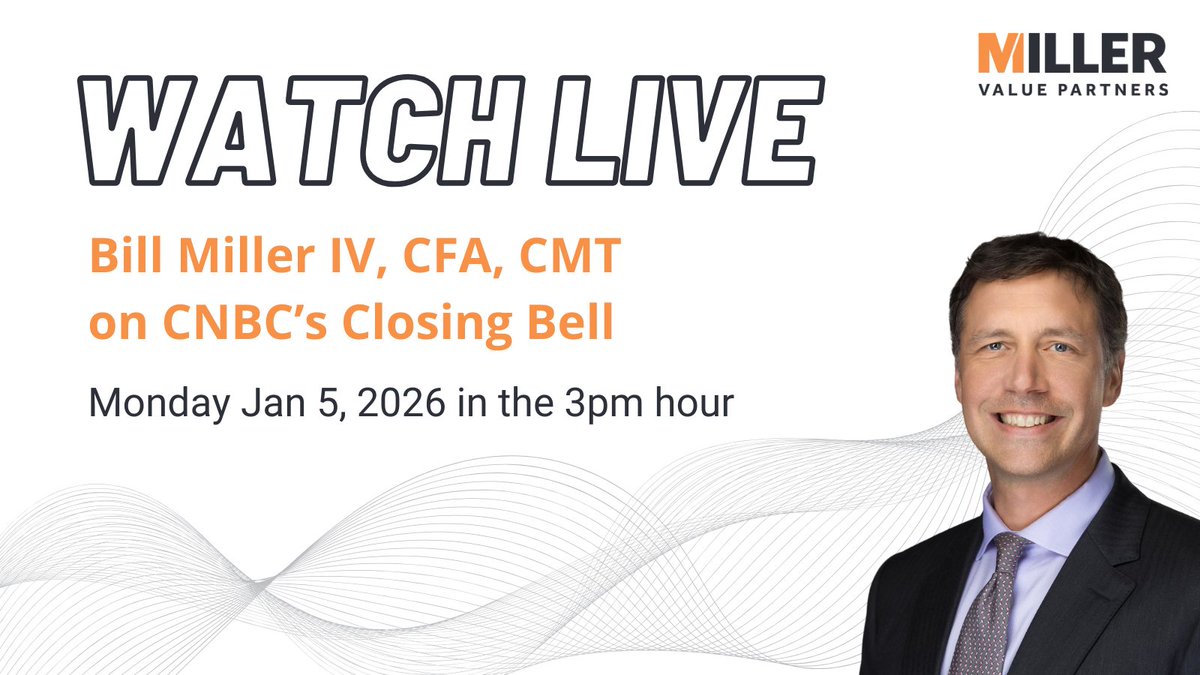 MILLER
VALUE PARTNERS

WATCH LIVE

Bill Miller IV, CFA, CMT on CNBC's Closing Bell

Monday Jan 5, 2026 in the 3pm hour